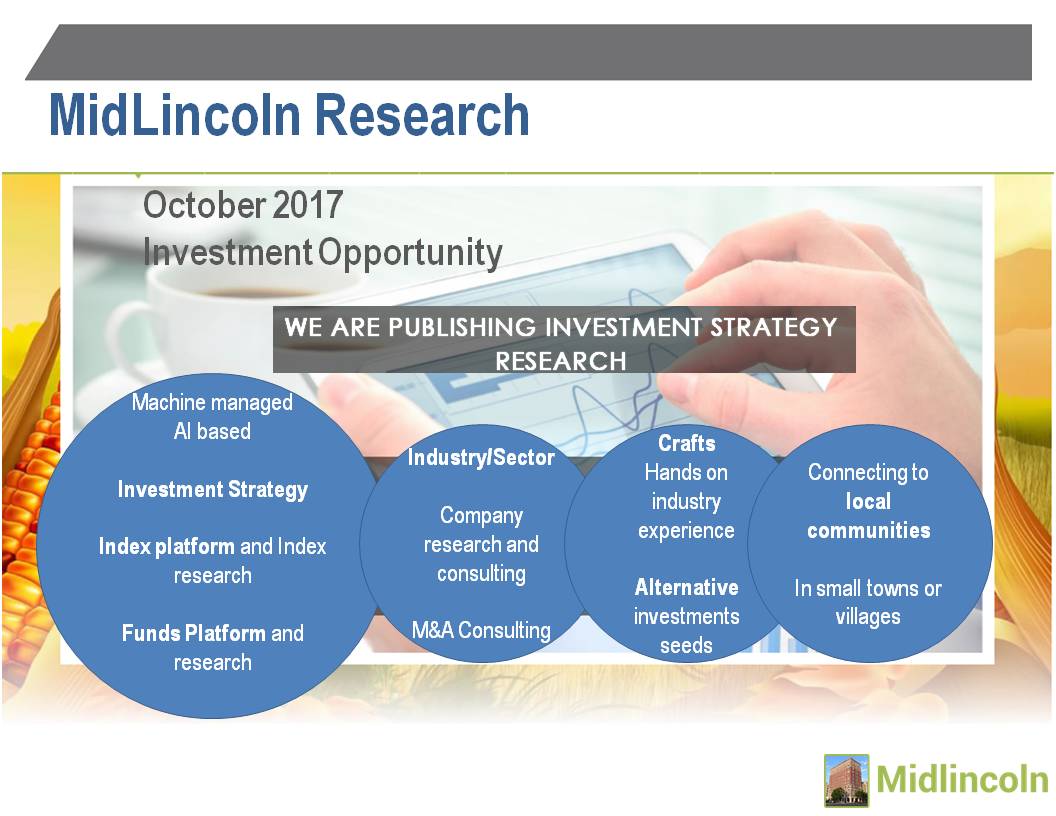 MidLincoln Research

October 2017
Investment Opportunity

WE ARE PUBLISHING INVESTMENT STRATEGY RESEARCH

Machine managed
AI based

Investment Strategy

Index platform and Index research

Funds Platform and research

Industry/Sector

Company research and consulting

M&A Consulting

Crafts
Hands on industry experience

Alternative investments seeds

Connecting to local communities

In small towns or villages

Midlincoln